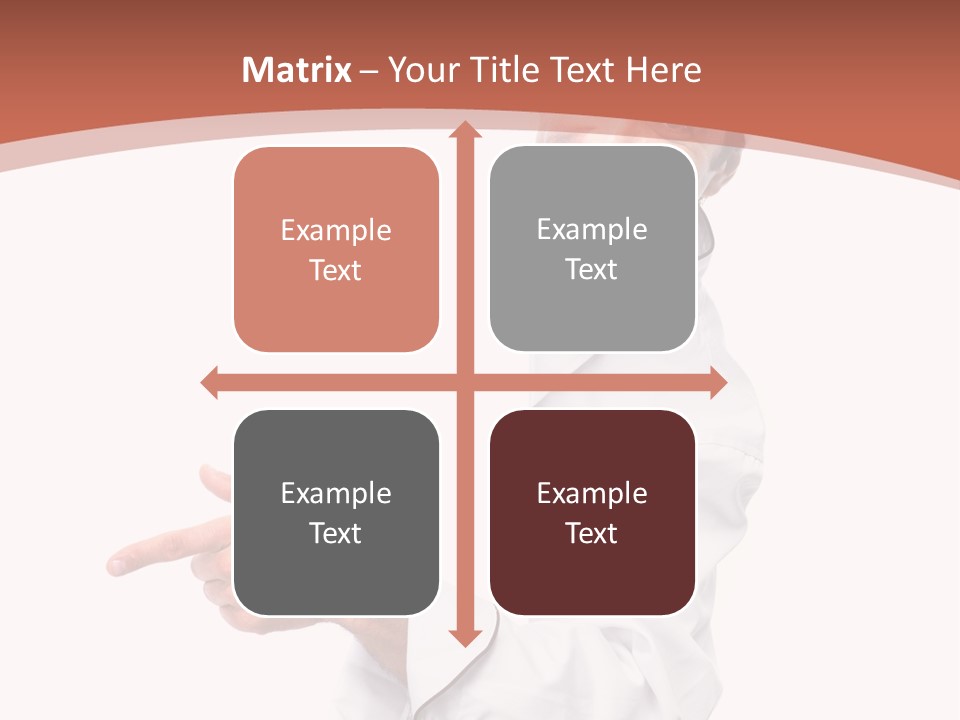 Matrix – Your Title Text Here

Example Text

Example Text

Example Text

Example Text